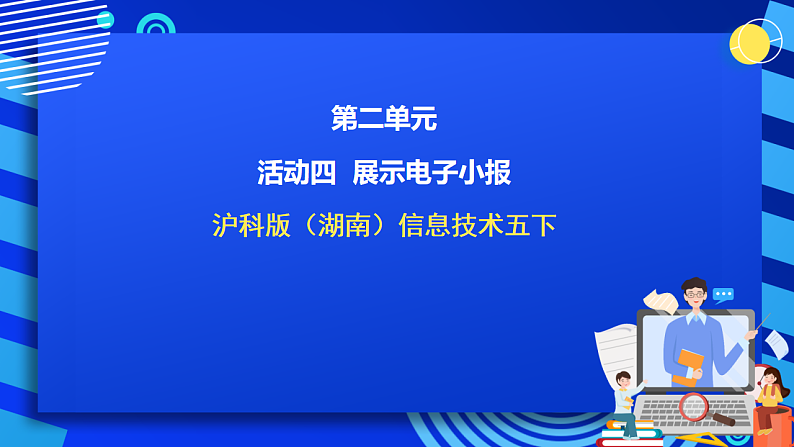 第二单元

活动四  展示电子小报

沪科版（湖南）信息技术五下